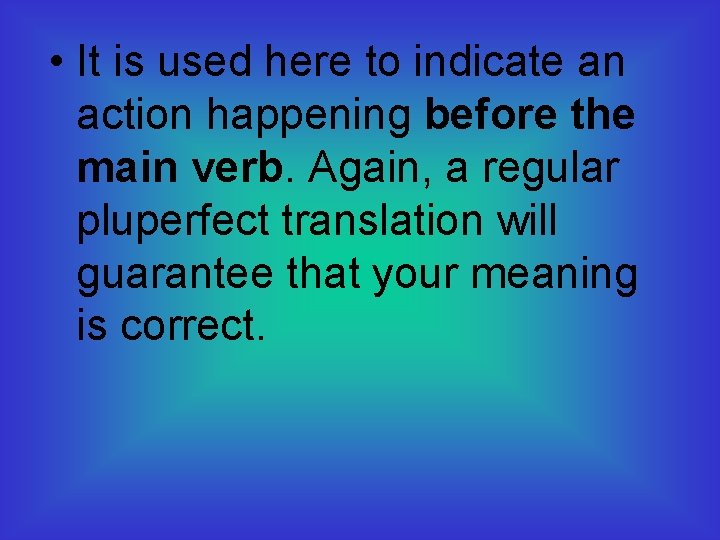 • It is used here to indicate an action happening before the main verb. Again, a regular pluperfect translation will guarantee that your meaning is correct.